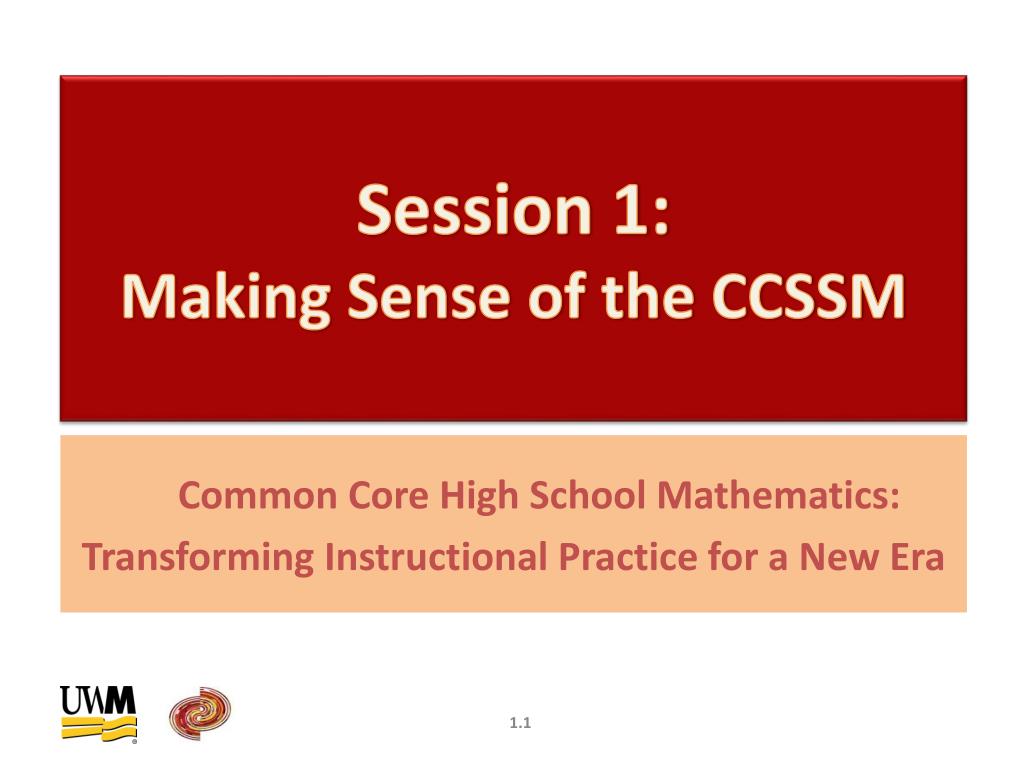 Session 1:
Making Sense of the CCSSM

Common Core High School Mathematics:
Transforming Instructional Practice for a New Era

UWM

1.1